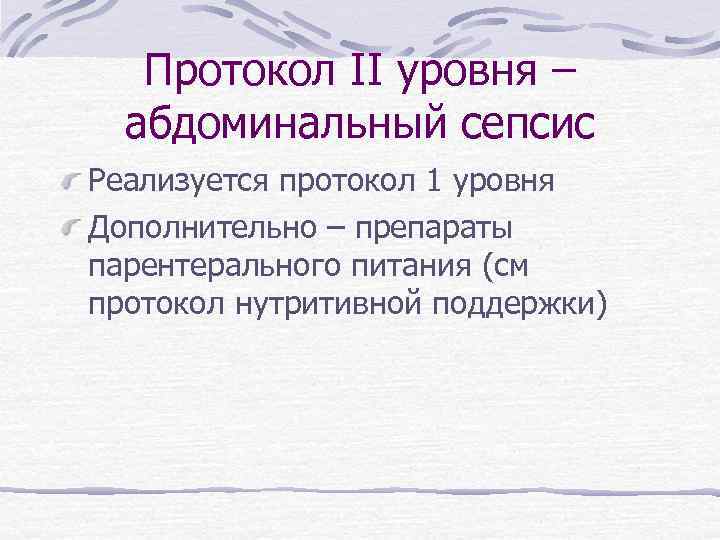 Протокол II уровня – абдоминальный сепсис

Реализуется протокол 1 уровня

Дополнительно – препараты парентерального питания (см протокол нутритивной поддержки)